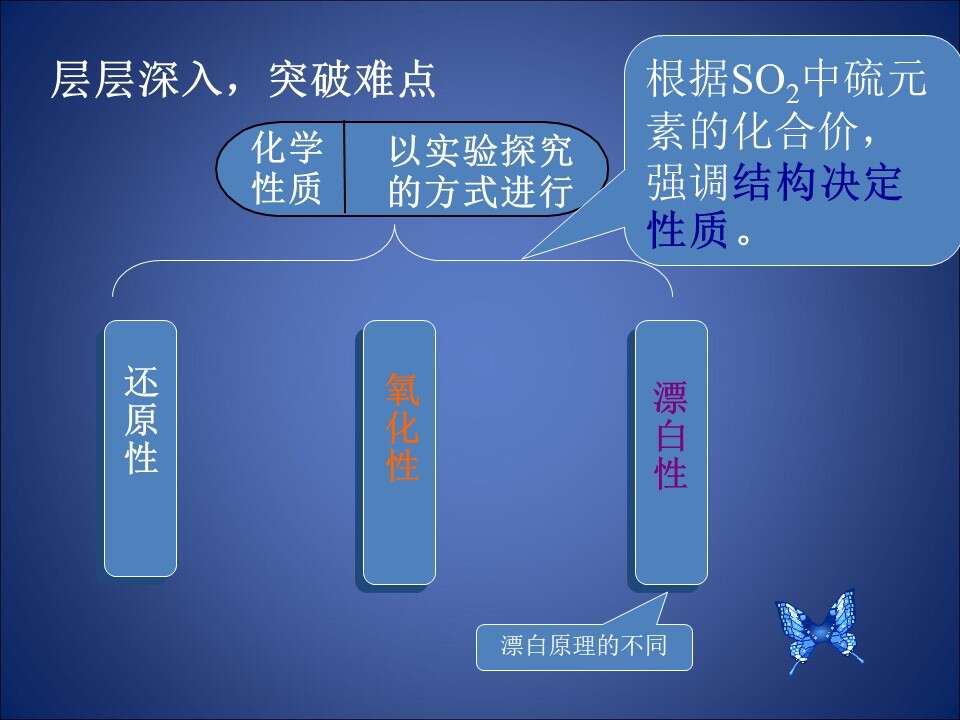 层层深入，突破难点

根据$SO_2$中硫元素的化合价，强调结构决定性质。

化学性质

以实验探究的方式进行

还原性

氧化性

漂白性

漂白原理的不同